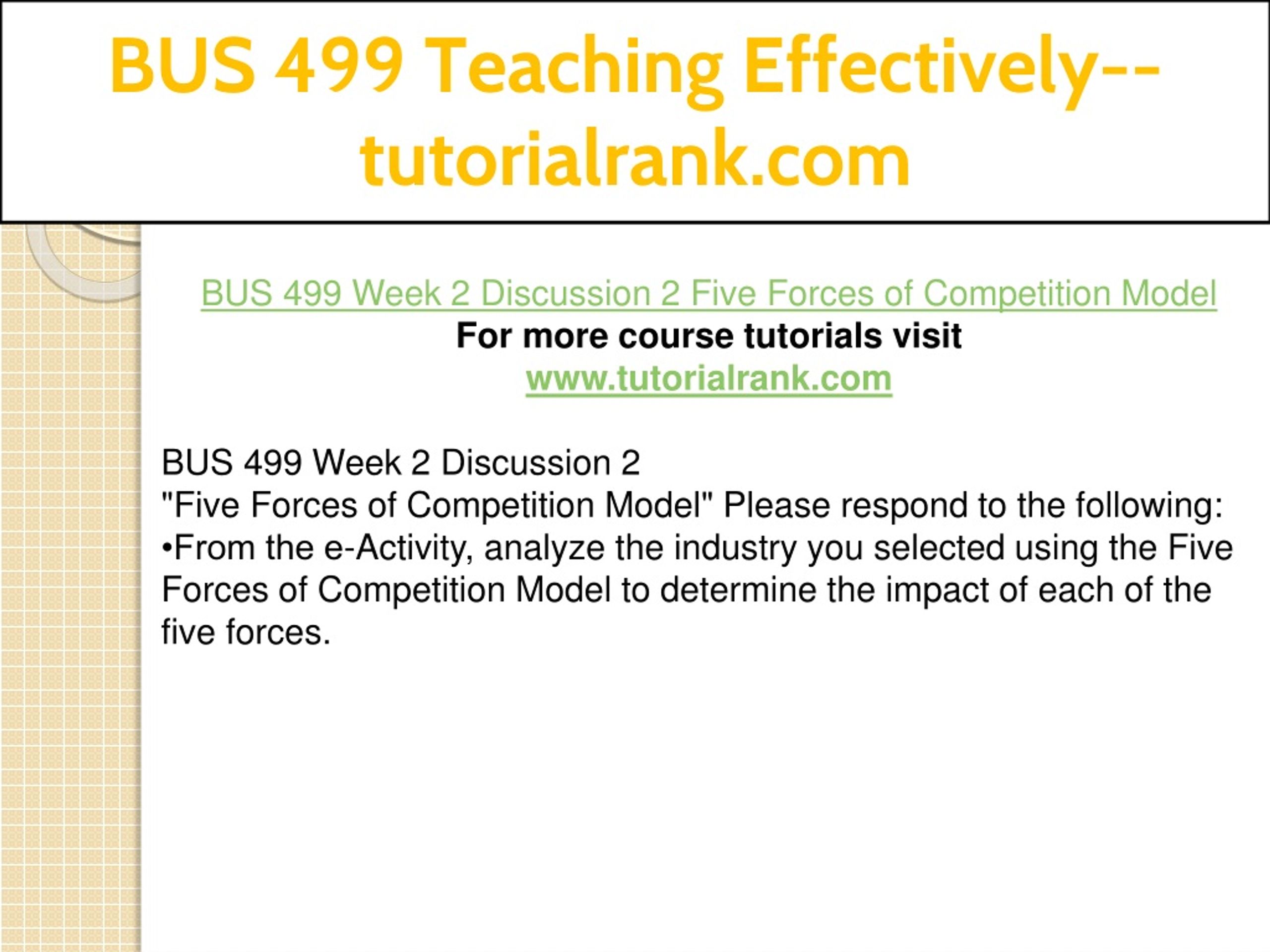 BUS 499 Teaching Effectively--tutorialrank.com

BUS 499 Week 2 Discussion 2 Five Forces of Competition Model
For more course tutorials visit
www.tutorialrank.com

BUS 499 Week 2 Discussion 2
"Five Forces of Competition Model" Please respond to the following:
•From the e-Activity, analyze the industry you selected using the Five Forces of Competition Model to determine the impact of each of the five forces.